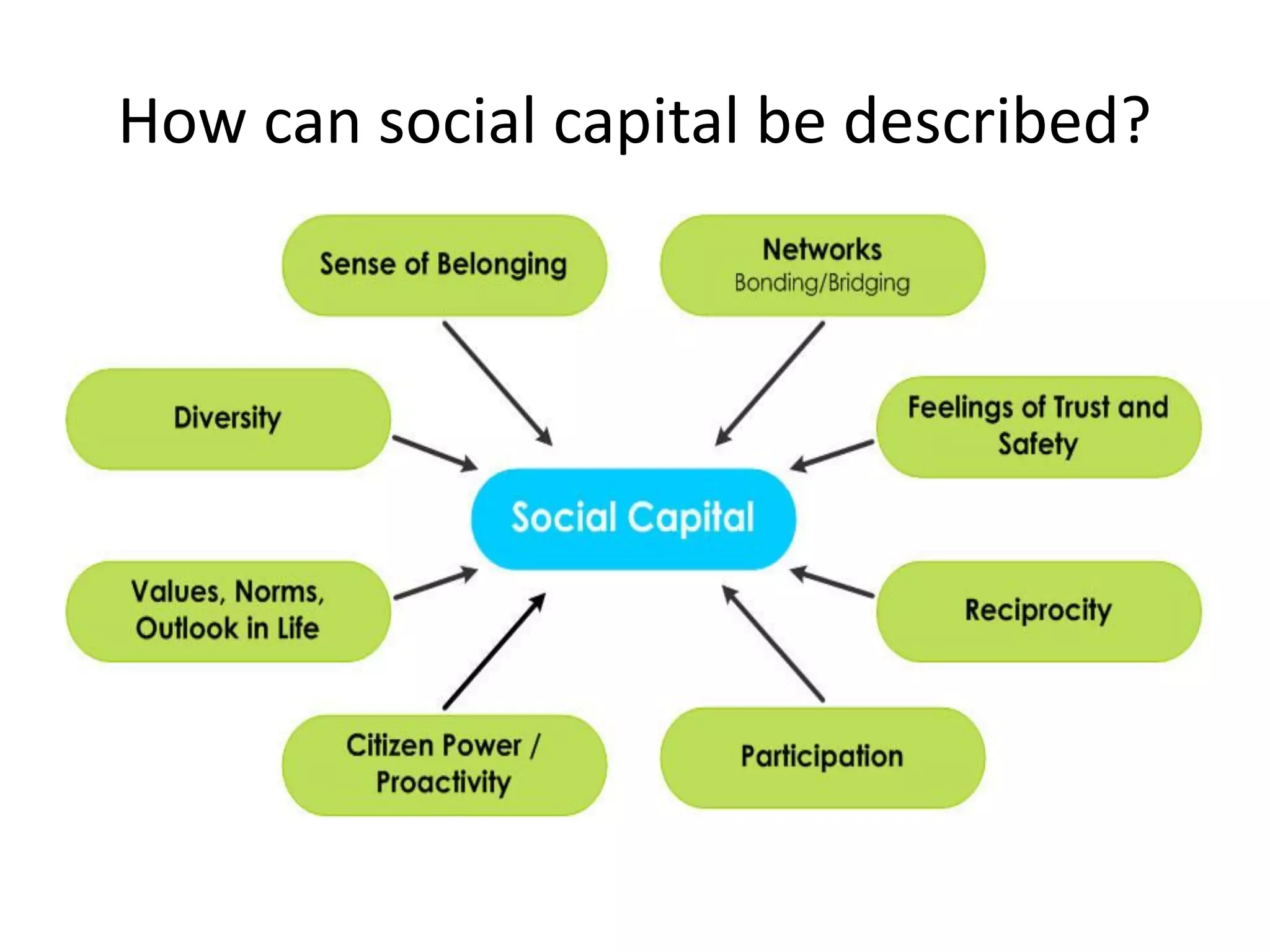 How can social capital be described?

Sense of Belonging

Networks
Bonding/Bridging

Diversity

Feelings of Trust and Safety

Social Capital

Values, Norms, Outlook in Life

Reciprocity

Citizen Power / Proactivity

Participation